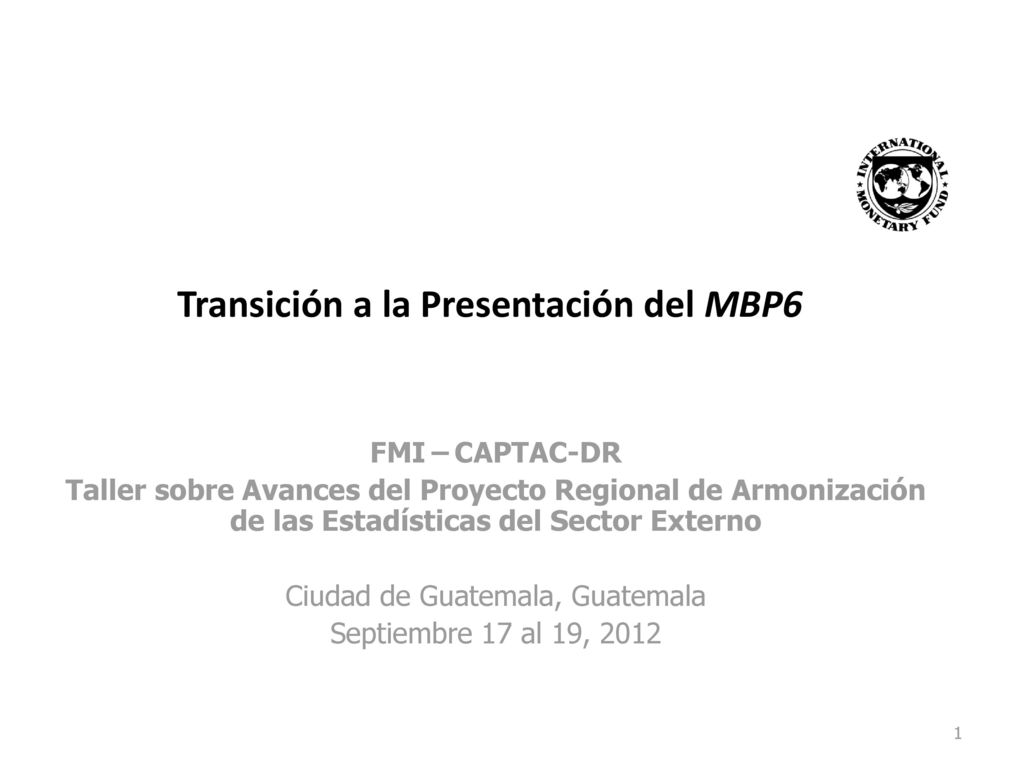 INTERNATIONAL MONETARY FUND

Transición a la Presentación del MBP6

FMI – CAPTAC-DR
Taller sobre Avances del Proyecto Regional de Armonización de las Estadísticas del Sector Externo

Ciudad de Guatemala, Guatemala
Septiembre 17 al 19, 2012

1